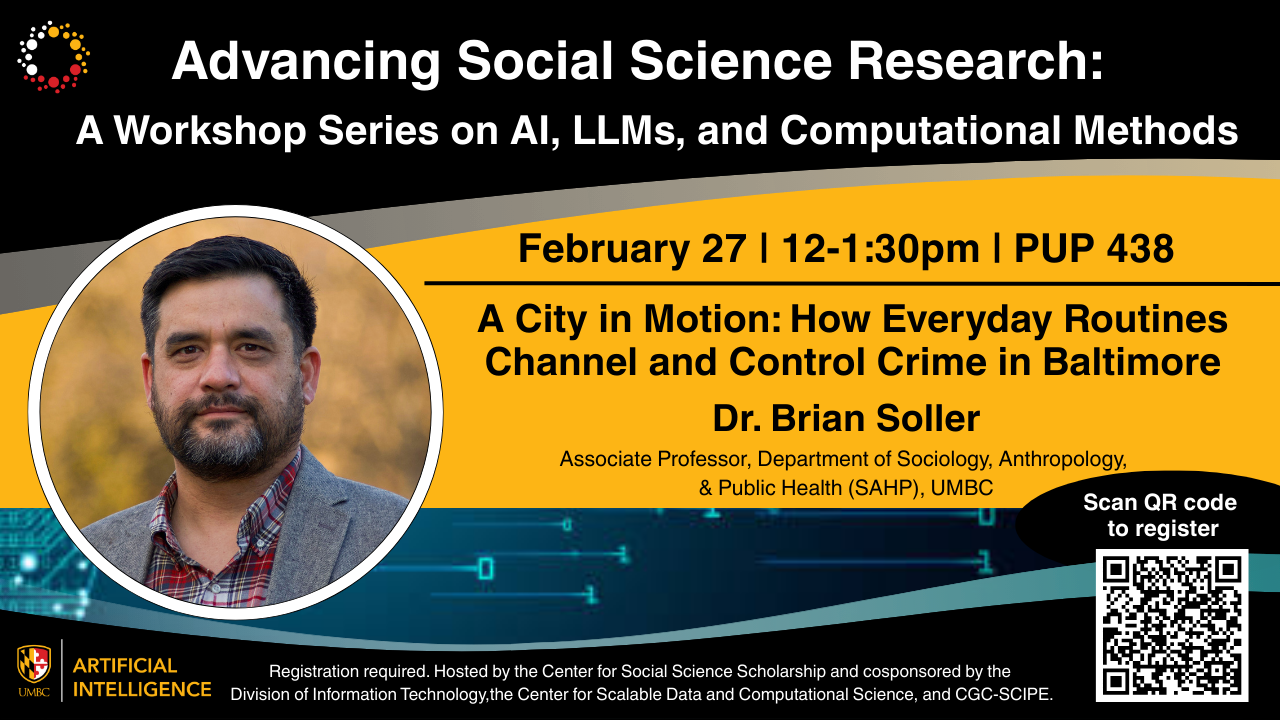 Advancing Social Science Research:
A Workshop Series on AI, LLMs, and Computational Methods

February 27 | 12-1:30pm | PUP 438

A City in Motion: How Everyday Routines Channel and Control Crime in Baltimore

Dr. Brian Soller

Associate Professor, Department of Sociology, Anthropology, & Public Health (SAHP), UMBC

Scan QR code to register

UMBC

ARTIFICIAL INTELLIGENCE

Registration required. Hosted by the Center for Social Science Scholarship and cosponsored by the Division of Information Technology,the Center for Scalable Data and Computational Science, and CGC-SCIPE.